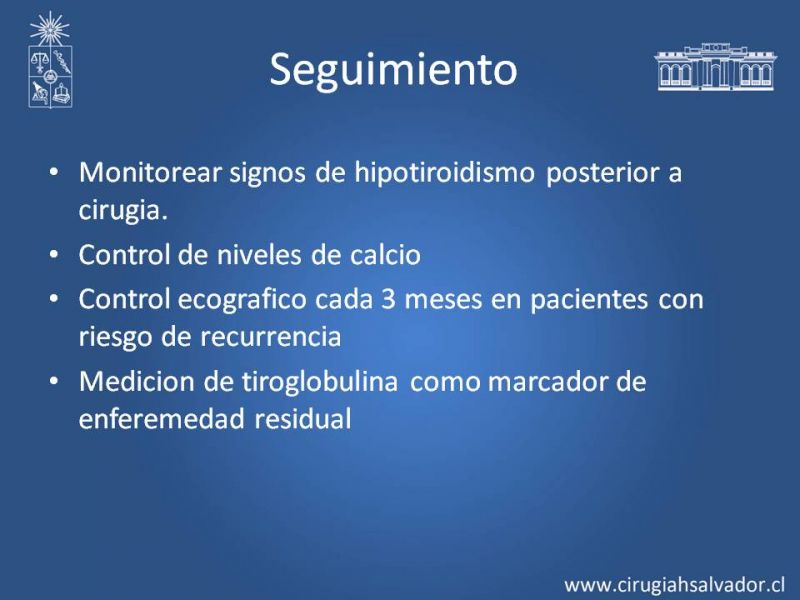 Seguimiento

• Monitorear signos de hipotiroidismo posterior a cirugia.
• Control de niveles de calcio
• Control ecografico cada 3 meses en pacientes con riesgo de recurrencia
• Medicion de tiroglobulina como marcador de enferemedad residual

www.cirugiahsalvador.cl